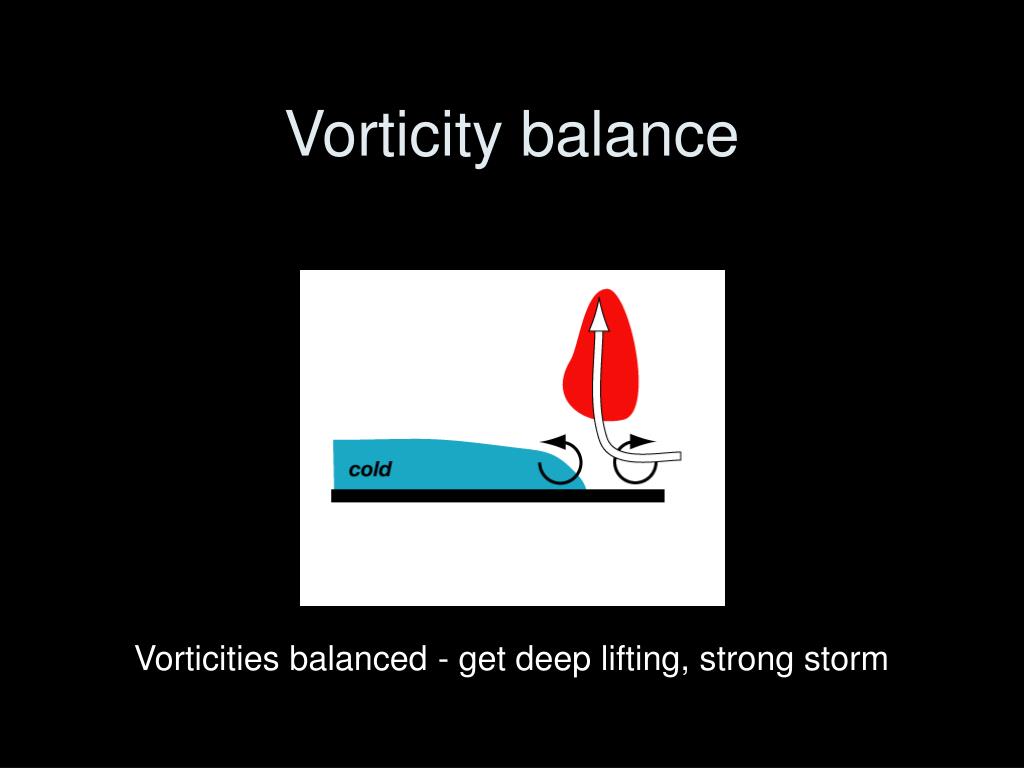 Vorticity balance

cold

Vorticities balanced - get deep lifting, strong storm